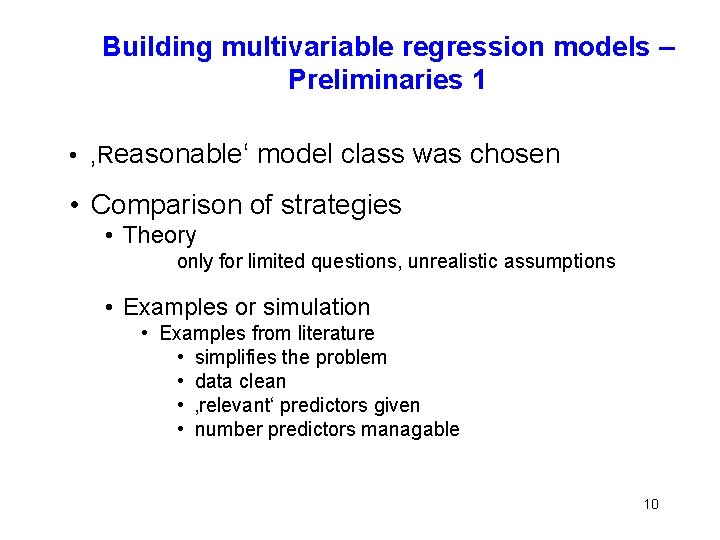 Building multivariable regression models – Preliminaries 1

• ‚Reasonable‘ model class was chosen

• Comparison of strategies
  • Theory
    only for limited questions, unrealistic assumptions

  • Examples or simulation
    • Examples from literature
      • simplifies the problem
      • data clean
      • ‚relevant‘ predictors given
      • number predictors managable

10